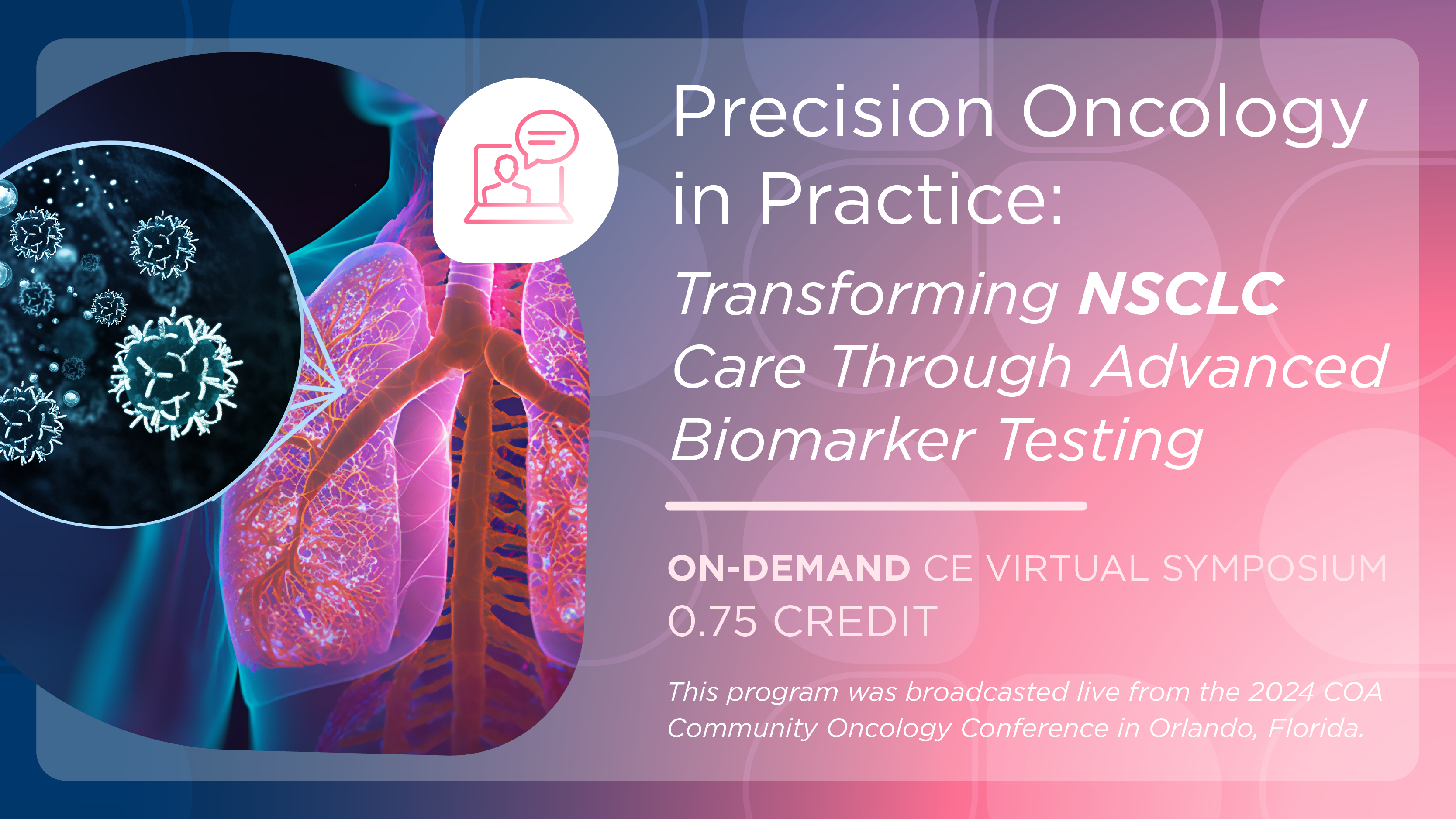 Precision Oncology in Practice:

Transforming NSCLC Care Through Advanced Biomarker Testing

ON-DEMAND CE VIRTUAL SYMPOSIUM
0.75 CREDIT

This program was broadcasted live from the 2024 COA Community Oncology Conference in Orlando, Florida.